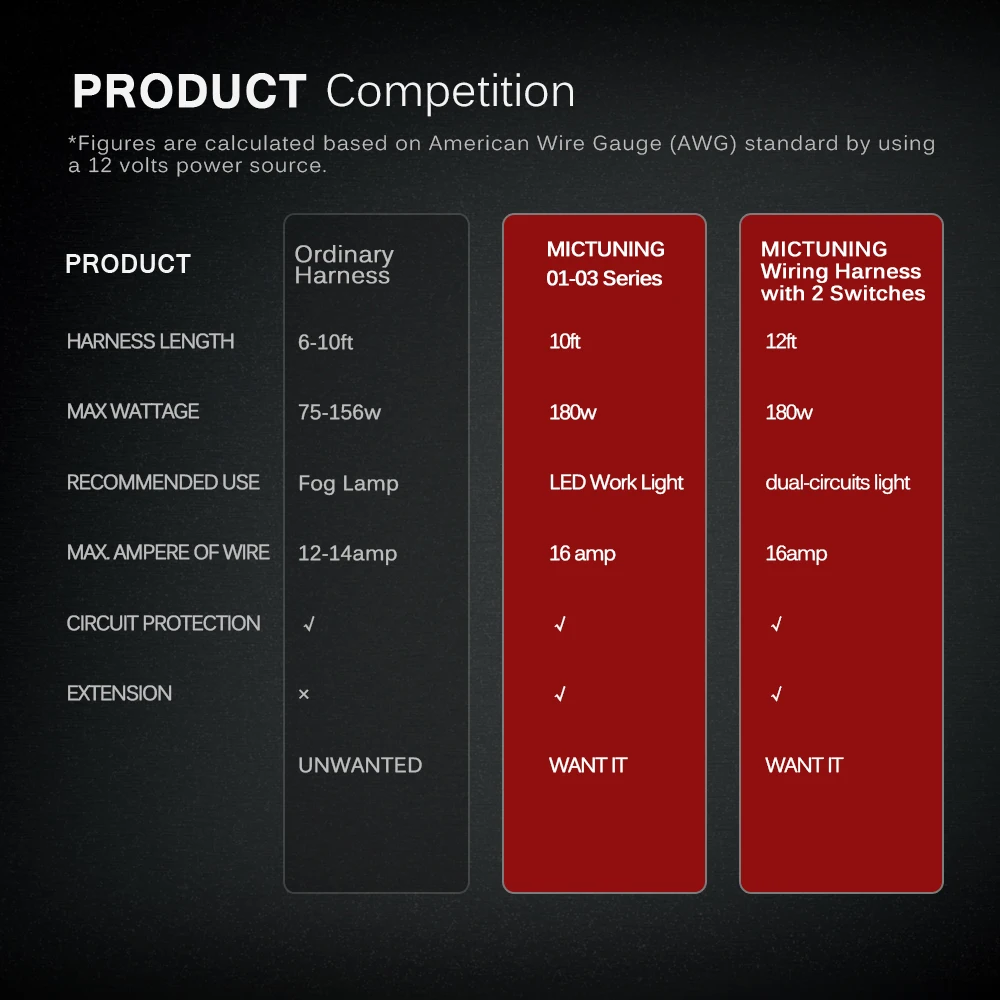 PRODUCT Competition

*Figures are calculated based on American Wire Gauge (AWG) standard by using a 12 volts power source.

| PRODUCT | Ordinary Harness | MICTUNING 01-03 Series | MICTUNING Wiring Harness with 2 Switches |
|---|---|---|---|
| HARNESS LENGTH | 6-10ft | 10ft | 12ft |
| MAX WATTAGE | 75-156w | 180w | 180w |
| RECOMMENDED USE | Fog Lamp | LED Work Light | dual-circuits light |
| MAX. AMPERE OF WIRE | 12-14amp | 16 amp | 16amp |
| CIRCUIT PROTECTION | √ | √ | √ |
| EXTENSION | × | √ | √ |
|  | UNWANTED | WANT IT | WANT IT |